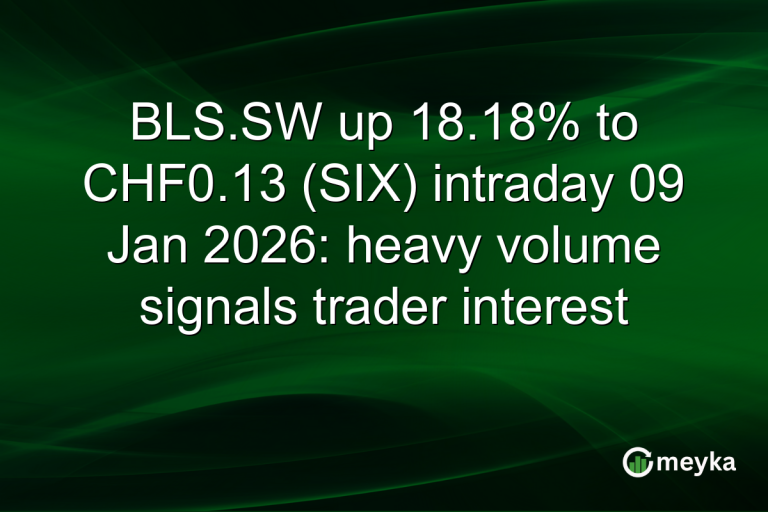 BLS.SW up 18.18% to CHF0.13 (SIX) intraday 09 Jan 2026: heavy volume signals trader interest

meyka